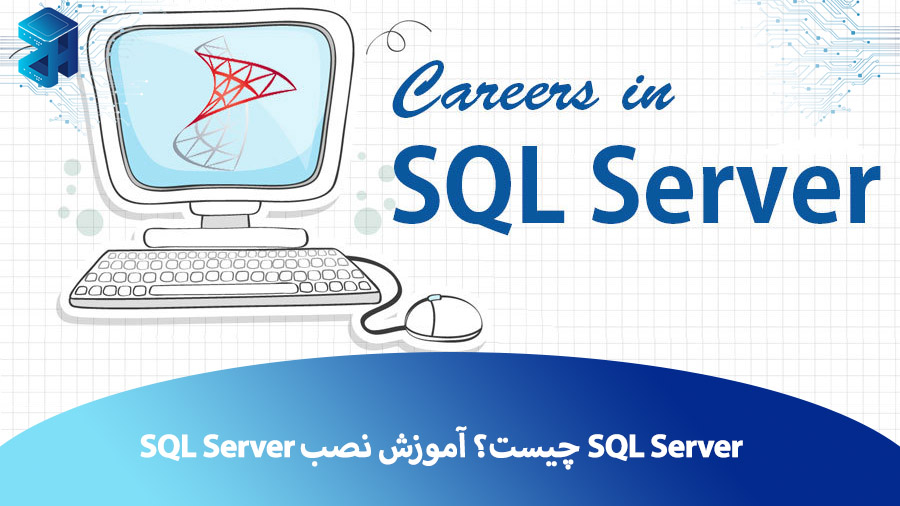 Careers in
SQL Server

SQL Server چیست؟ آموزش نصب SQL Server